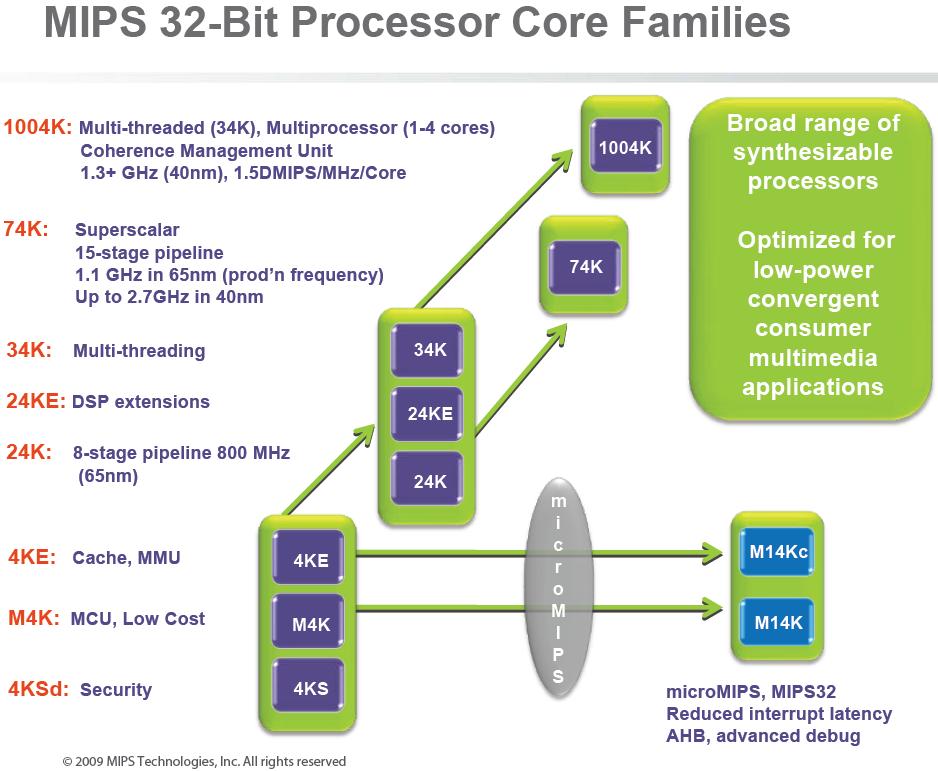 MIPS 32-Bit Processor Core Families

1004K: Multi-threaded (34K), Multiprocessor (1-4 cores)
Coherence Management Unit
1.3+ GHz (40nm), 1.5DMIPS/MHz/Core

74K: Superscalar
15-stage pipeline
1.1 GHz in 65nm (prod'n frequency)
Up to 2.7GHz in 40nm

34K: Multi-threading

24KE: DSP extensions

24K: 8-stage pipeline 800 MHz (65nm)

4KE: Cache, MMU

M4K: MCU, Low Cost

4KSd: Security

1004K

74K

34K

24KE

24K

4KE

M4K

4KS

microMIPS

M14Kc

M14K

Broad range of synthesizable processors

Optimized for low-power convergent consumer multimedia applications

microMIPS, MIPS32
Reduced interrupt latency
AHB, advanced debug

© 2009 MIPS Technologies, Inc. All rights reserved